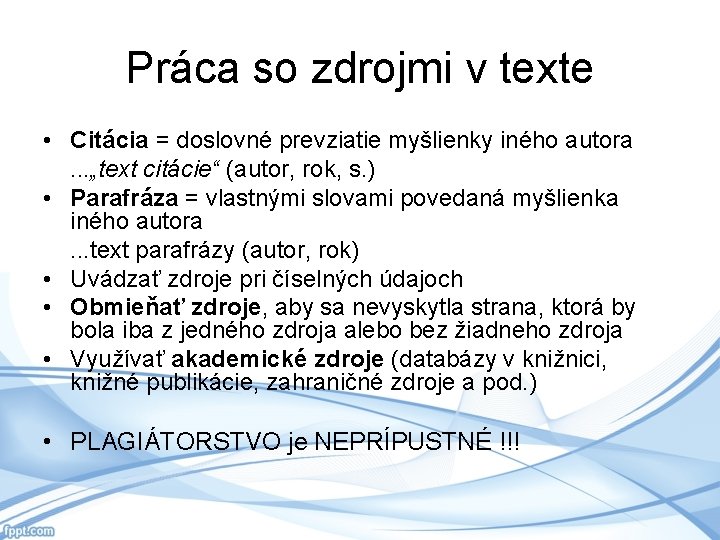 Práca so zdrojmi v texte

• Citácia = doslovné prevziatie myšlienky iného autora
...„text citácie“ (autor, rok, s.)
• Parafráza = vlastnými slovami povedaná myšlienka iného autora
...text parafrázy (autor, rok)
• Uvádzať zdroje pri číselných údajoch
• Obmieňať zdroje, aby sa nevyskytla strana, ktorá by bola iba z jedného zdroja alebo bez žiadneho zdroja
• Využívať akademické zdroje (databázy v knižnici, knižné publikácie, zahraničné zdroje a pod.)

• PLAGIÁTORSTVO je NEPRÍPUSTNÉ !!!

fppt.com